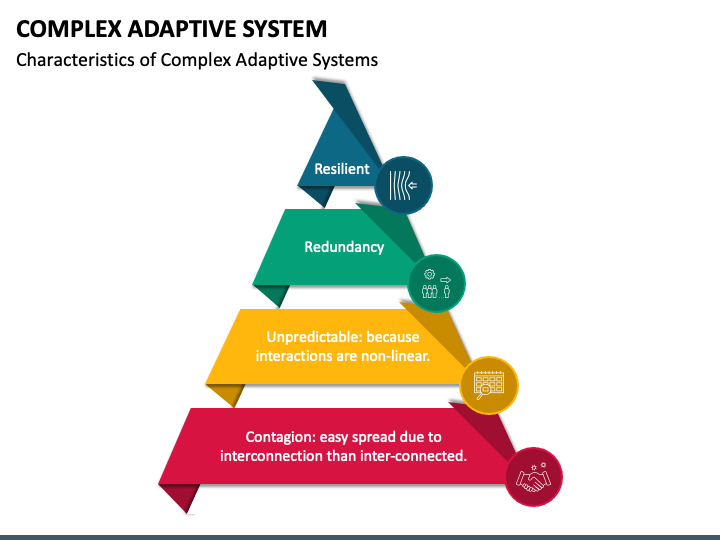 COMPLEX ADAPTIVE SYSTEM

Characteristics of Complex Adaptive Systems

Resilient

Redundancy

Unpredictable: because interactions are non-linear.

Contagion: easy spread due to interconnection than inter-connected.